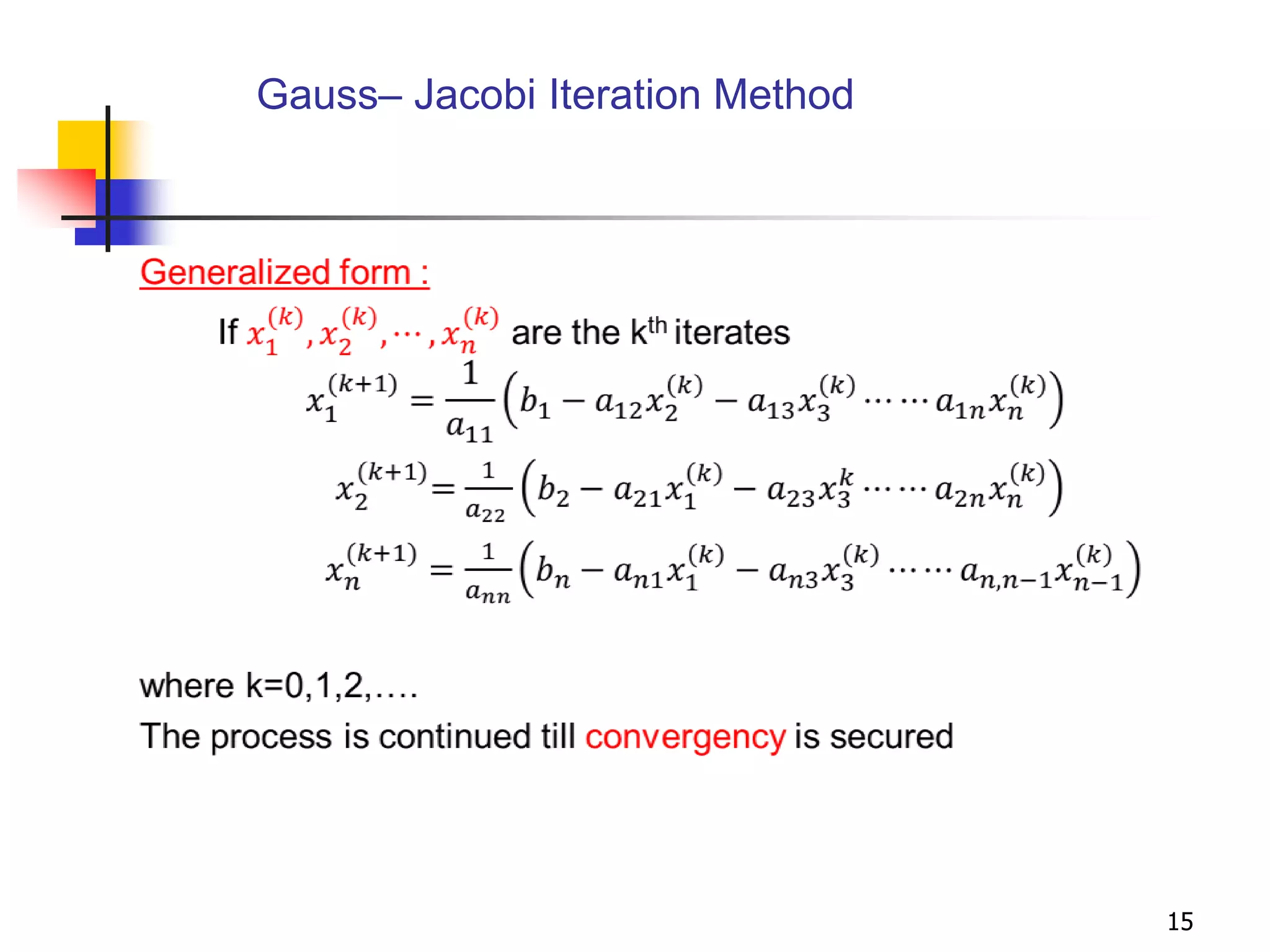 Gauss– Jacobi Iteration Method

Generalized form :

If $x_1^{(k)}, x_2^{(k)}, \cdots, x_n^{(k)}$ are the k$^{th}$ iterates

$x_1^{(k+1)} = \frac{1}{a_{11}}\left(b_1 - a_{12}x_2^{(k)} - a_{13}x_3^{(k)} \cdots\cdots a_{1n}x_n^{(k)}\right)$

$x_2^{(k+1)} = \frac{1}{a_{22}}\left(b_2 - a_{21}x_1^{(k)} - a_{23}x_3^{k} \cdots\cdots a_{2n}x_n^{(k)}\right)$

$x_n^{(k+1)} = \frac{1}{a_{nn}}\left(b_n - a_{n1}x_1^{(k)} - a_{n3}x_3^{(k)} \cdots\cdots a_{n,n-1}x_{n-1}^{(k)}\right)$

where k=0,1,2,….
The process is continued till convergency is secured

15